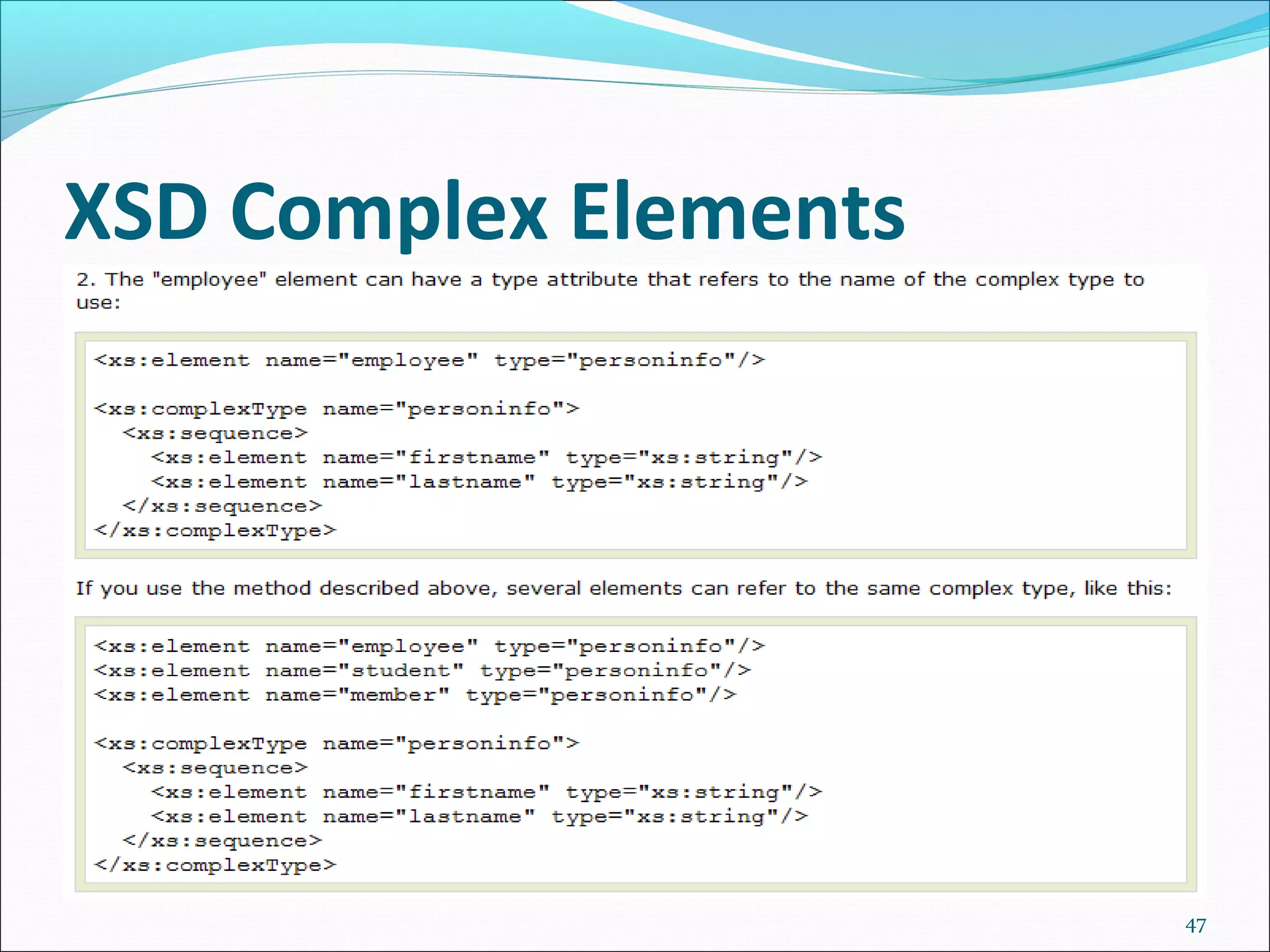 XSD Complex Elements

2. The "employee" element can have a type attribute that refers to the name of the complex type to use:

<xs:element name="employee" type="personinfo"/>

<xs:complexType name="personinfo">
  <xs:sequence>
    <xs:element name="firstname" type="xs:string"/>
    <xs:element name="lastname" type="xs:string"/>
  </xs:sequence>
</xs:complexType>

If you use the method described above, several elements can refer to the same complex type, like this:

<xs:element name="employee" type="personinfo"/>
<xs:element name="student" type="personinfo"/>
<xs:element name="member" type="personinfo"/>

<xs:complexType name="personinfo">
  <xs:sequence>
    <xs:element name="firstname" type="xs:string"/>
    <xs:element name="lastname" type="xs:string"/>
  </xs:sequence>
</xs:complexType>

47